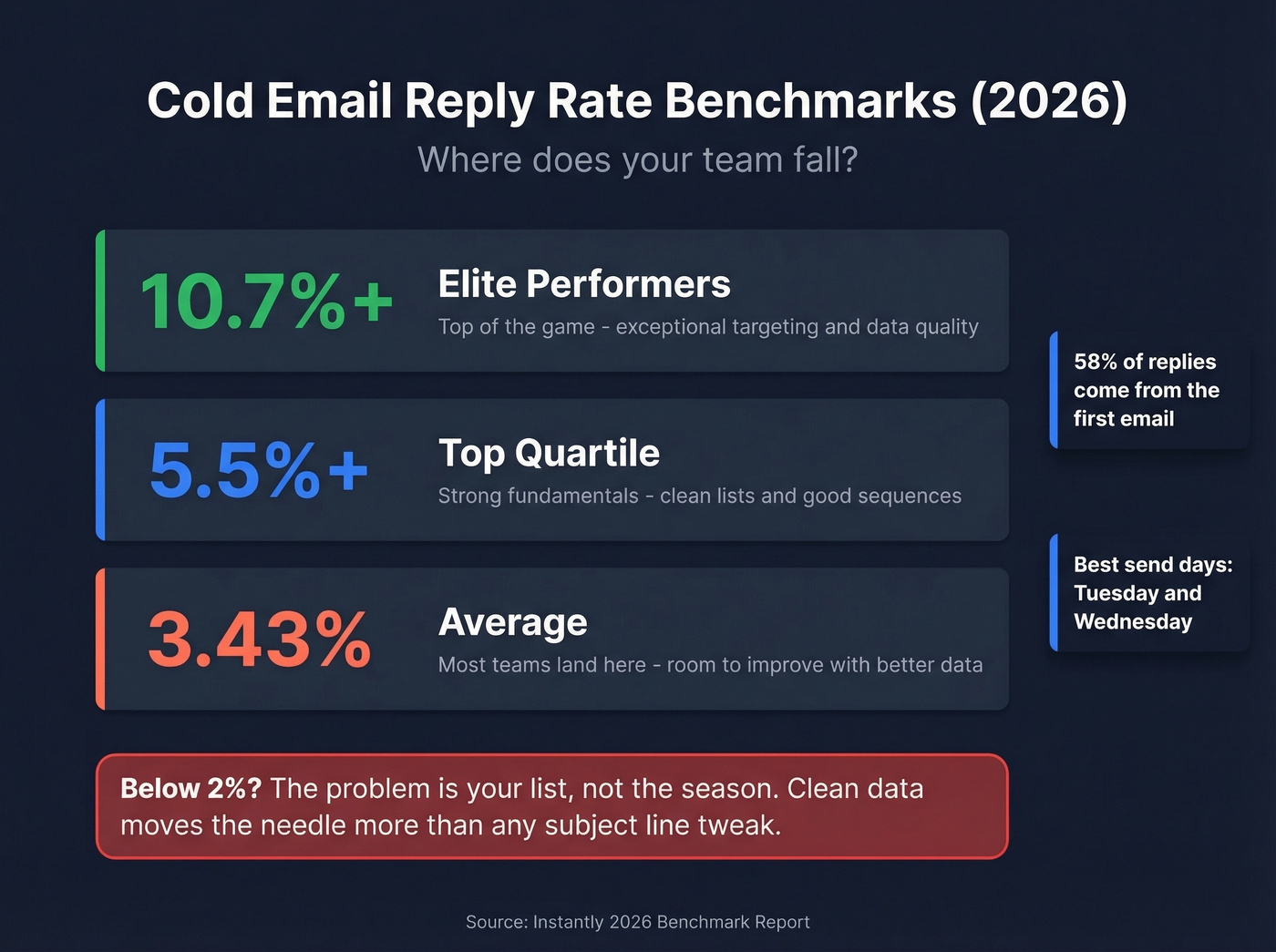 Cold Email Reply Rate Benchmarks (2026)
Where does your team fall?

10.7%+
Elite Performers
Top of the game - exceptional targeting and data quality

5.5%+
Top Quartile
Strong fundamentals - clean lists and good sequences

3.43%
Average
Most teams land here - room to improve with better data

58% of replies come from the first email

Best send days: Tuesday and Wednesday

Below 2%? The problem is your list, not the season. Clean data moves the needle more than any subject line tweak.

Source: Instantly 2026 Benchmark Report